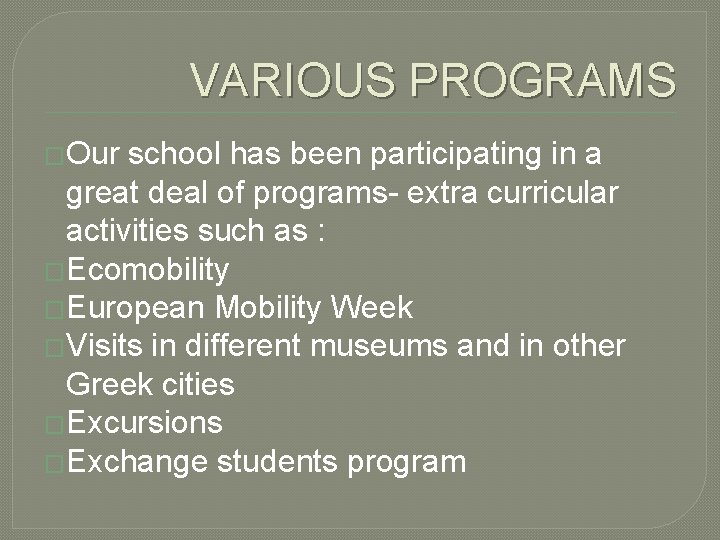 VARIOUS PROGRAMS

Our school has been participating in a great deal of programs- extra curricular activities such as :

Ecomobility

European Mobility Week

Visits in different museums and in other Greek cities

Excursions

Exchange students program